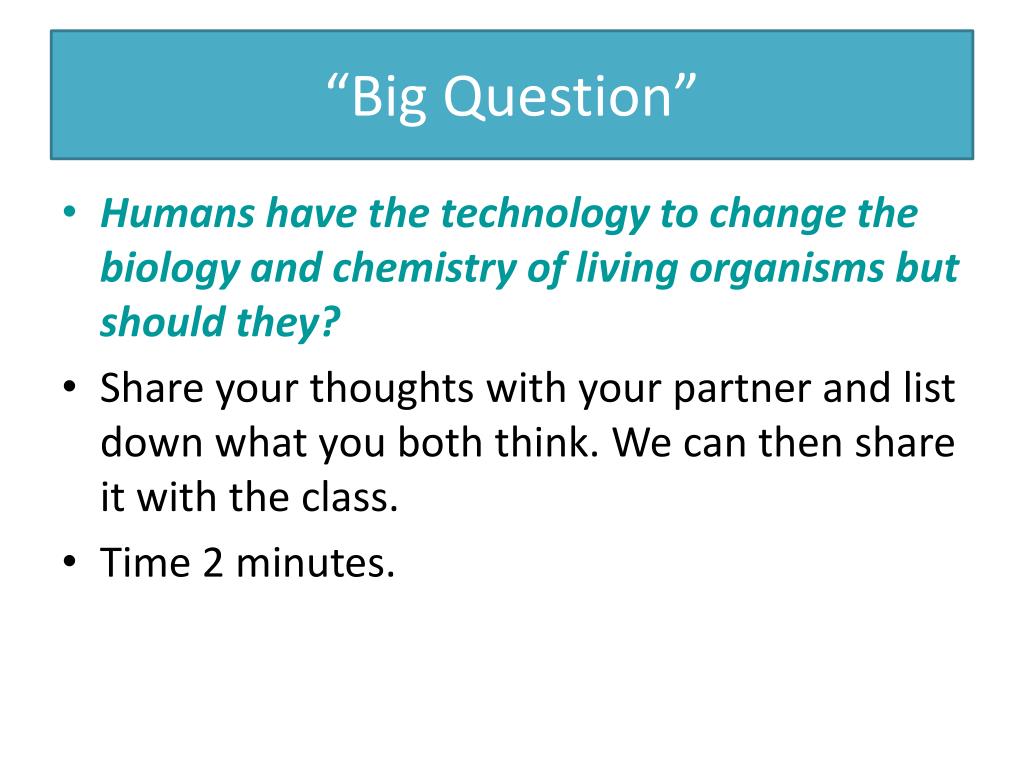 “Big Question”

• Humans have the technology to change the biology and chemistry of living organisms but should they?
• Share your thoughts with your partner and list down what you both think. We can then share it with the class.
• Time 2 minutes.